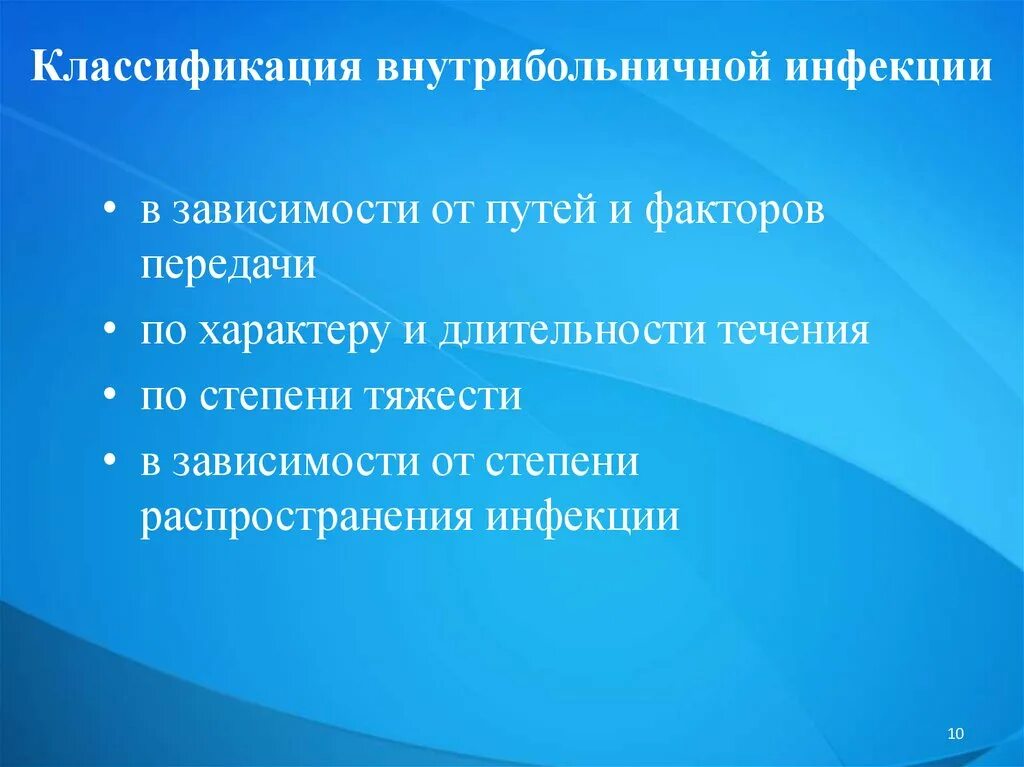 Классификация внутрибольничной инфекции

• в зависимости от путей и факторов передачи
• по характеру и длительности течения
• по степени тяжести
• в зависимости от степени распространения инфекции

10